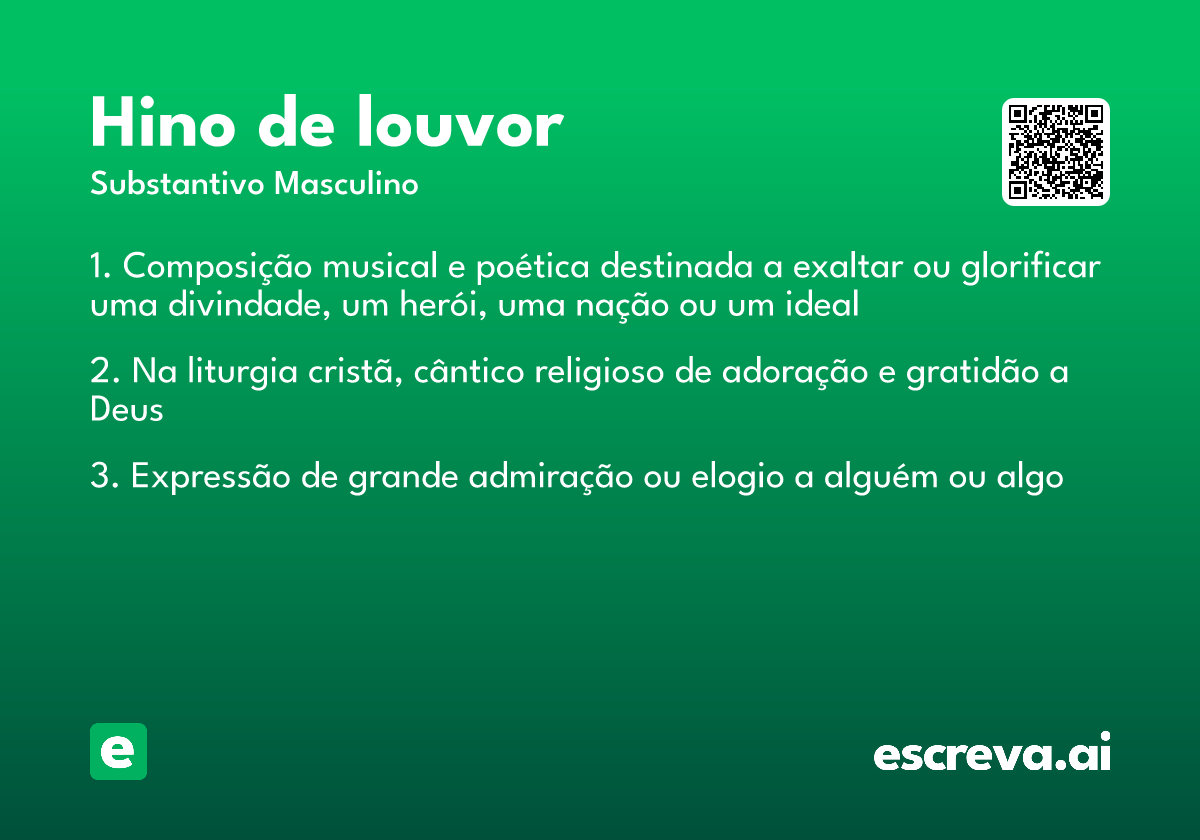 Hino de louvor
Substantivo Masculino

1. Composição musical e poética destinada a exaltar ou glorificar uma divindade, um herói, uma nação ou um ideal

2. Na liturgia cristã, cântico religioso de adoração e gratidão a Deus

3. Expressão de grande admiração ou elogio a alguém ou algo

e

escreva.ai